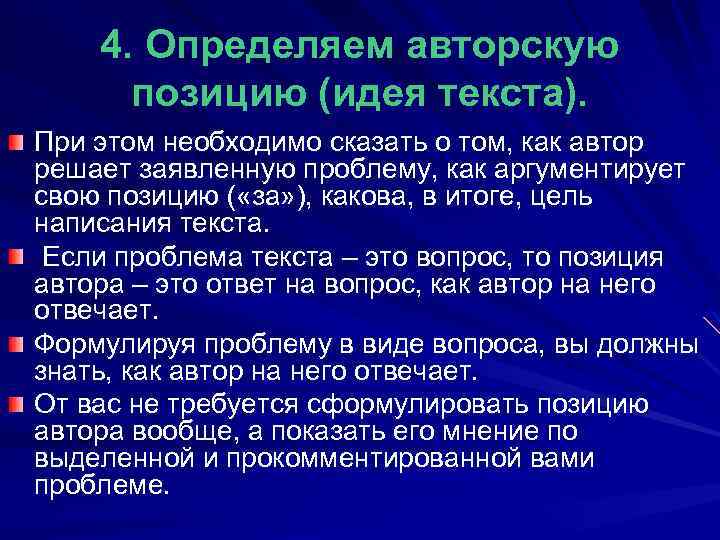 4. Определяем авторскую позицию (идея текста).

При этом необходимо сказать о том, как автор решает заявленную проблему, как аргументирует свою позицию («за»), какова, в итоге, цель написания текста.

Если проблема текста – это вопрос, то позиция автора – это ответ на вопрос, как автор на него отвечает.

Формулируя проблему в виде вопроса, вы должны знать, как автор на него отвечает.

От вас не требуется сформулировать позицию автора вообще, а показать его мнение по выделенной и прокомментированной вами проблеме.